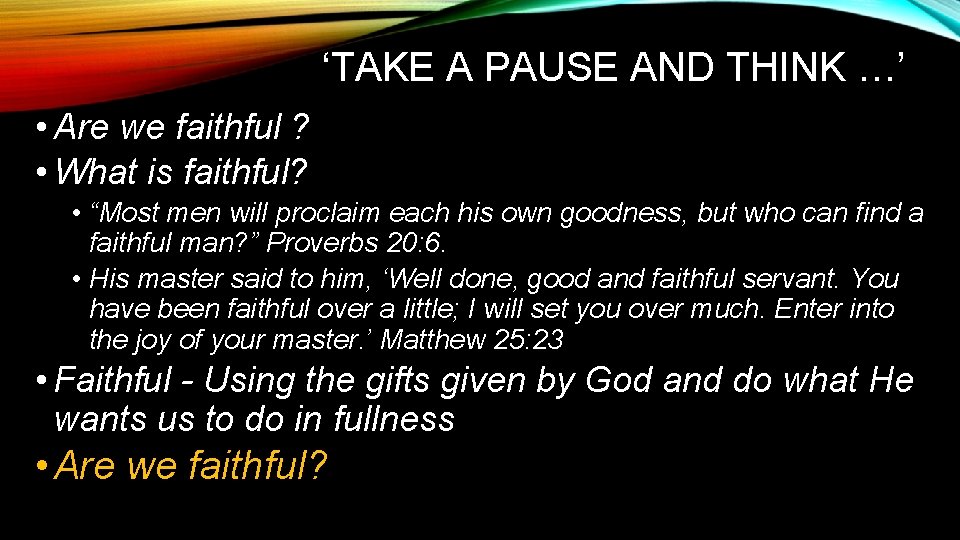 ‘TAKE A PAUSE AND THINK …’

• Are we faithful ?
• What is faithful?
• “Most men will proclaim each his own goodness, but who can find a faithful man?” Proverbs 20:6.
• His master said to him, ‘Well done, good and faithful servant. You have been faithful over a little; I will set you over much. Enter into the joy of your master.’ Matthew 25:23
• Faithful - Using the gifts given by God and do what He wants us to do in fullness
• Are we faithful?